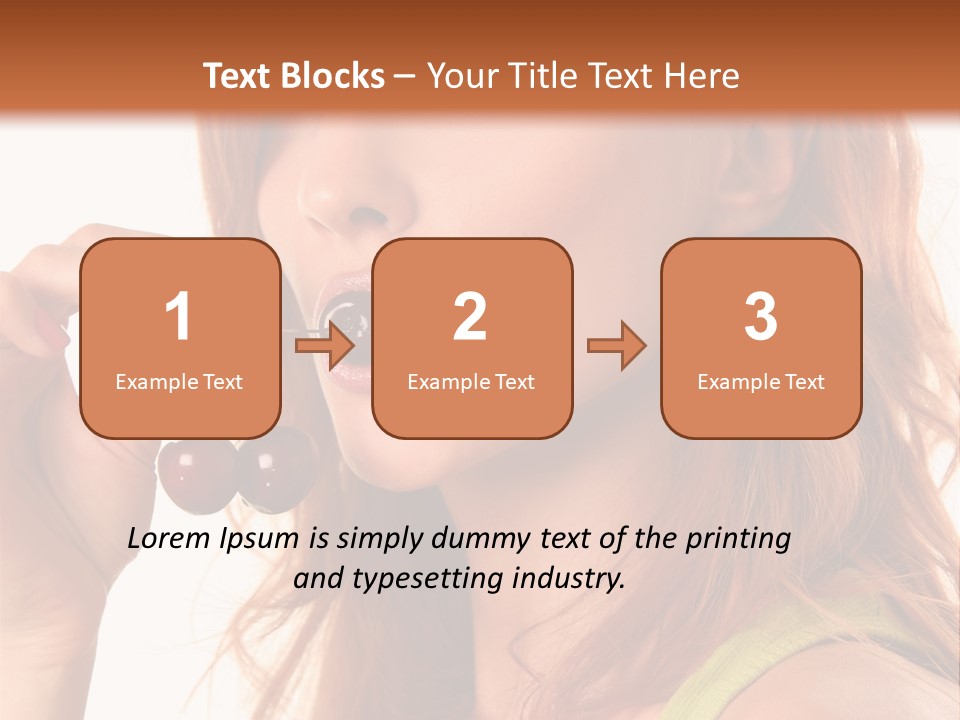 Text Blocks – Your Title Text Here

1
Example Text

2
Example Text

3
Example Text

Lorem Ipsum is simply dummy text of the printing and typesetting industry.